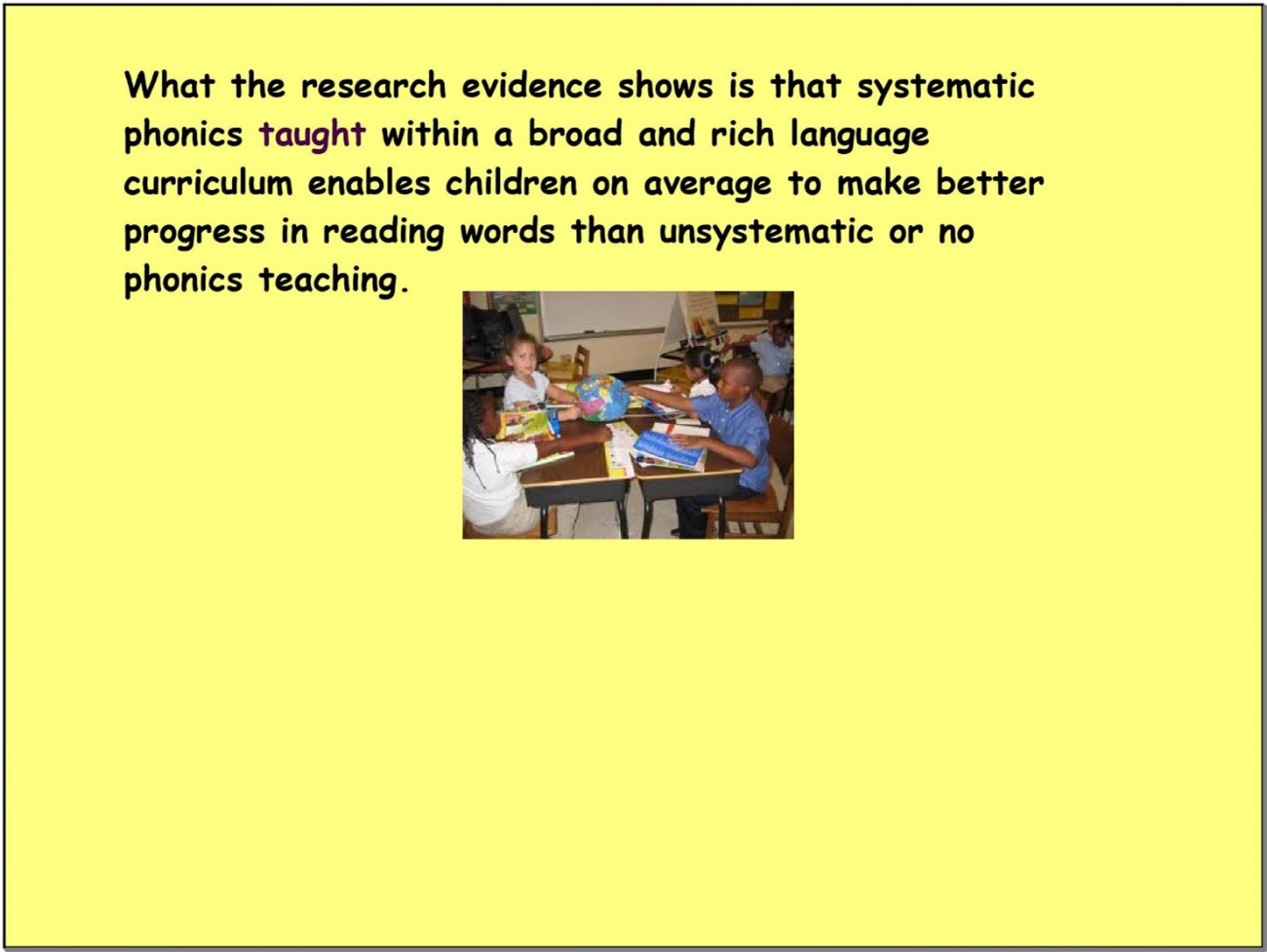 What the research evidence shows is that systematic phonics taught within a broad and rich language curriculum enables children on average to make better progress in reading words than unsystematic or no phonics teaching.